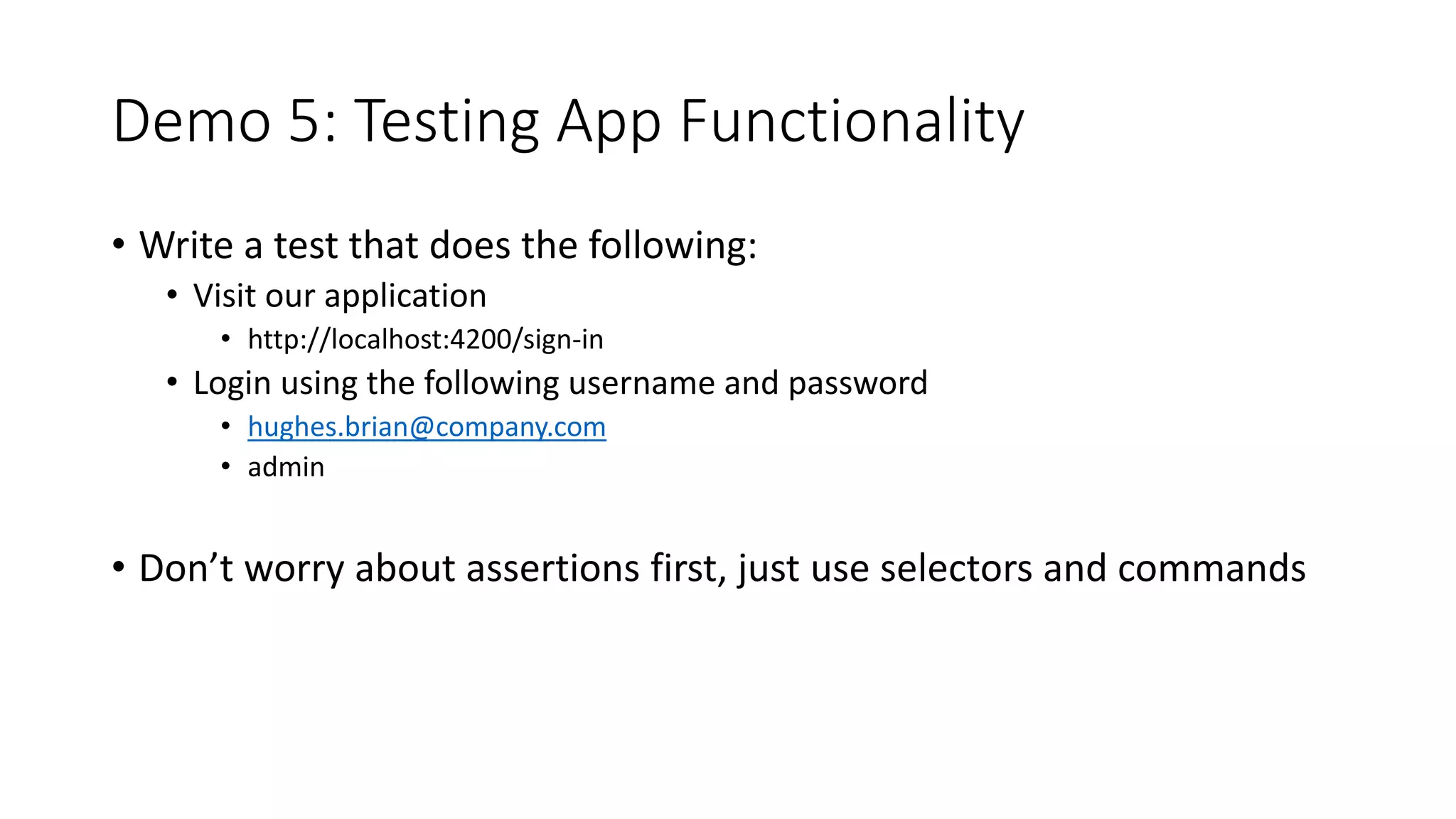 Demo 5: Testing App Functionality

• Write a test that does the following:
  • Visit our application
    • http://localhost:4200/sign-in
  • Login using the following username and password
    • hughes.brian@company.com
    • admin

• Don’t worry about assertions first, just use selectors and commands